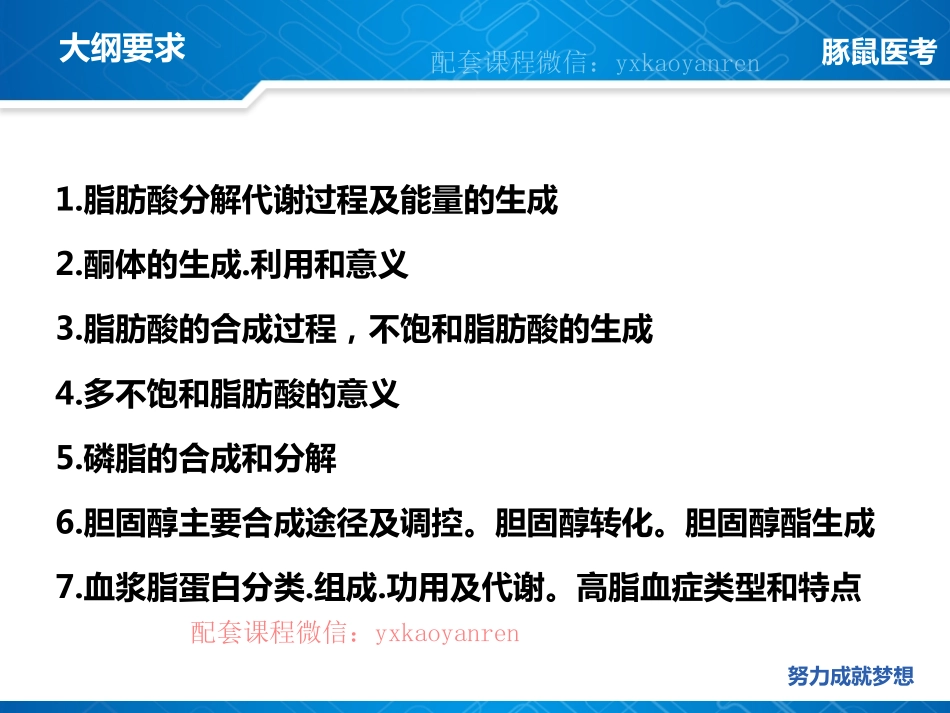 大纲要求

配套课程微信：yxkaoyanren

豚鼠医考

1.脂肪酸分解代谢过程及能量的生成

2.酮体的生成.利用和意义

3.脂肪酸的合成过程，不饱和脂肪酸的生成

4.多不饱和脂肪酸的意义

5.磷脂的合成和分解

6.胆固醇主要合成途径及调控。胆固醇转化。胆固醇酯生成

7.血浆脂蛋白分类.组成.功用及代谢。高脂血症类型和特点

配套课程微信：yxkaoyanren

努力成就梦想